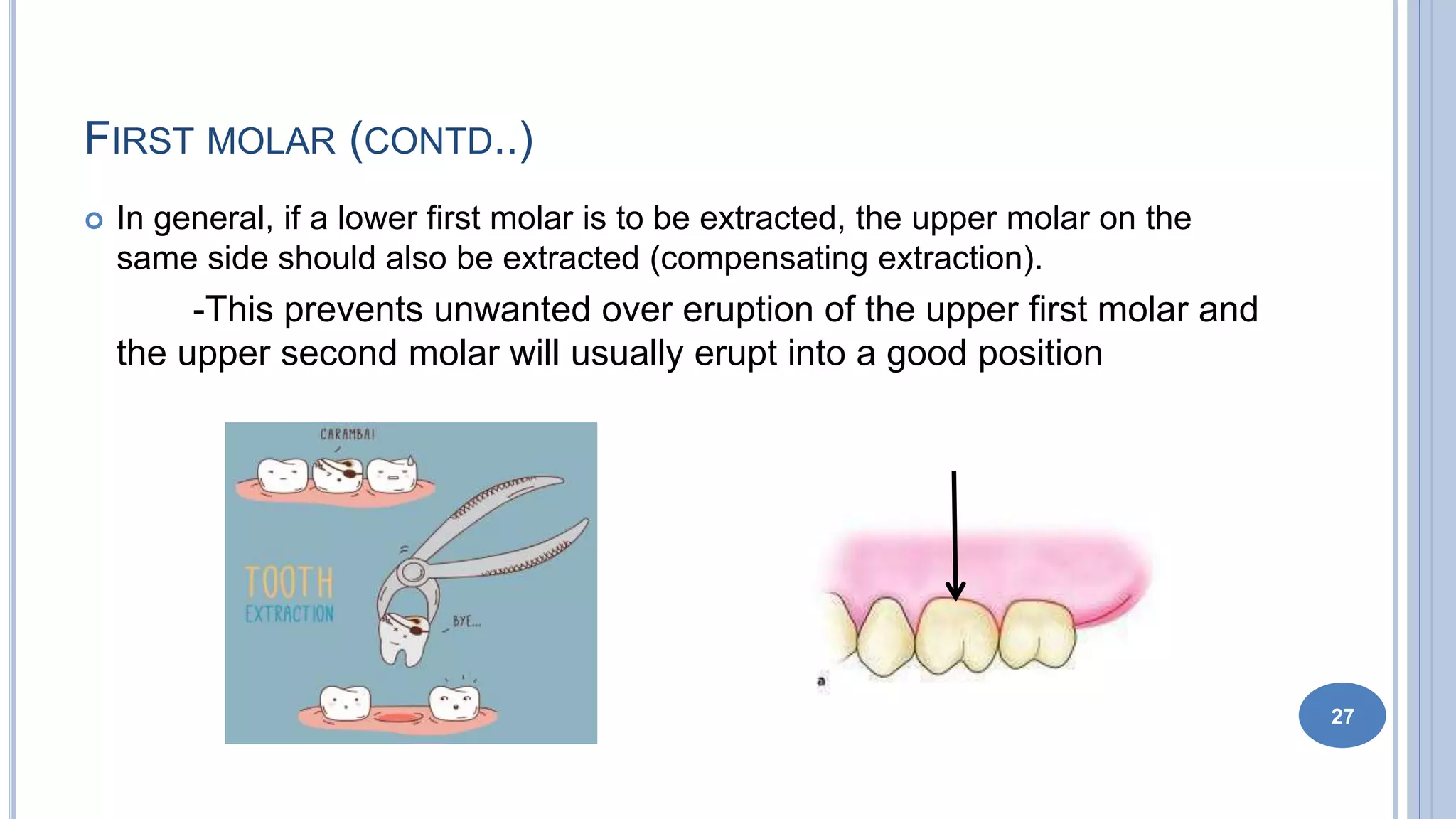 FIRST MOLAR (CONTD..)

In general, if a lower first molar is to be extracted, the upper molar on the same side should also be extracted (compensating extraction).

-This prevents unwanted over eruption of the upper first molar and the upper second molar will usually erupt into a good position

CARAMBA!

TOOTH
EXTRACTION

BYE...

a

27